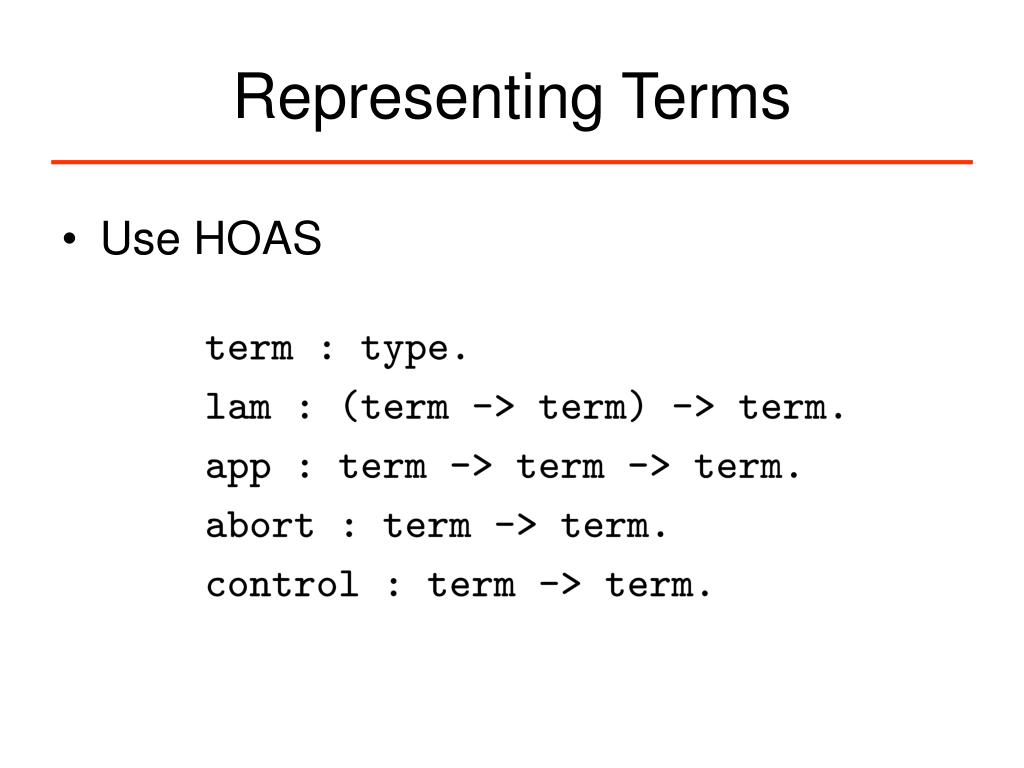 Representing Terms

• Use HOAS

term : type.
lam : (term -> term) -> term.
app : term -> term -> term.
abort : term -> term.
control : term -> term.